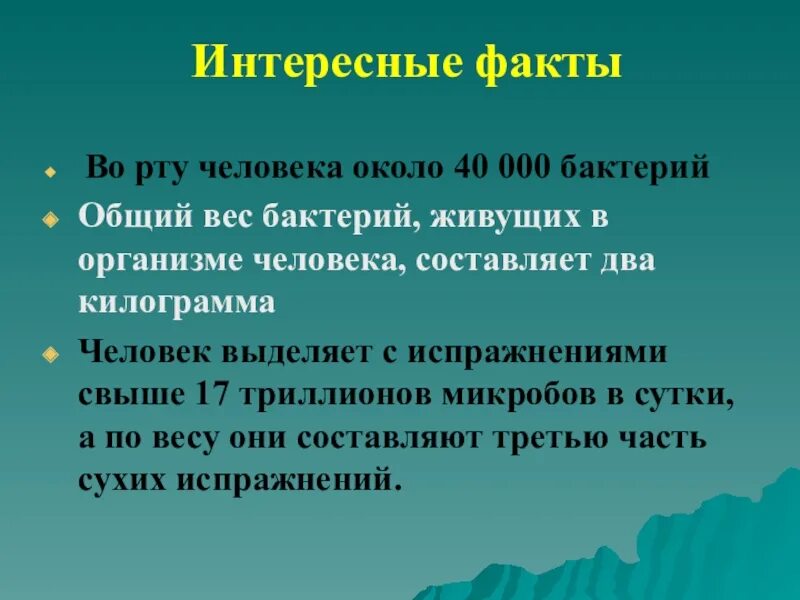 Интересные факты

Во рту человека около 40 000 бактерий

Общий вес бактерий, живущих в организме человека, составляет два килограмма

Человек выделяет с испражнениями свыше 17 триллионов микробов в сутки, а по весу они составляют третью часть сухих испражнений.